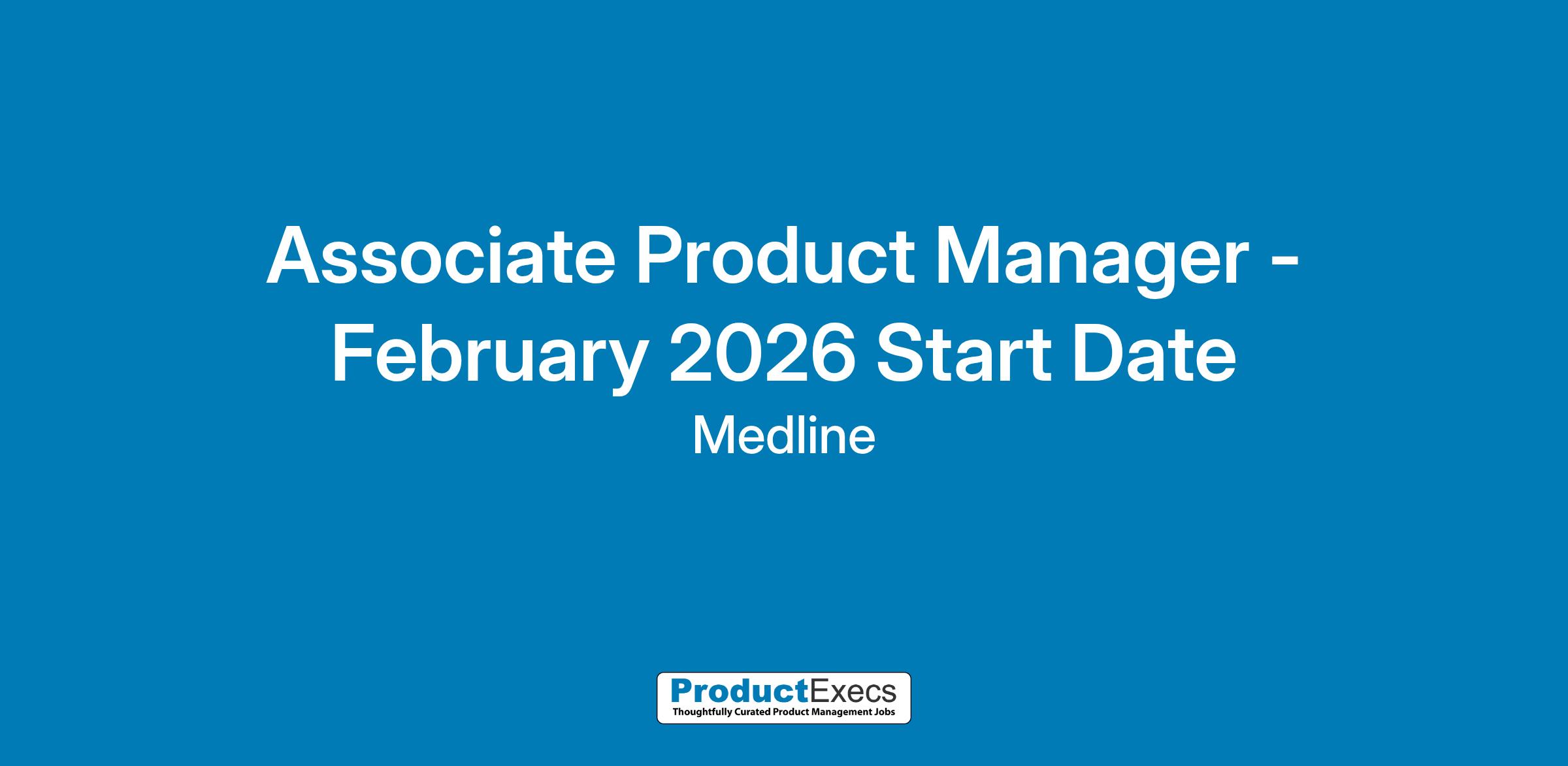 Associate Product Manager - February 2026 Start Date

Medline

ProductExecs
Thoughtfully Curated Product Management Jobs